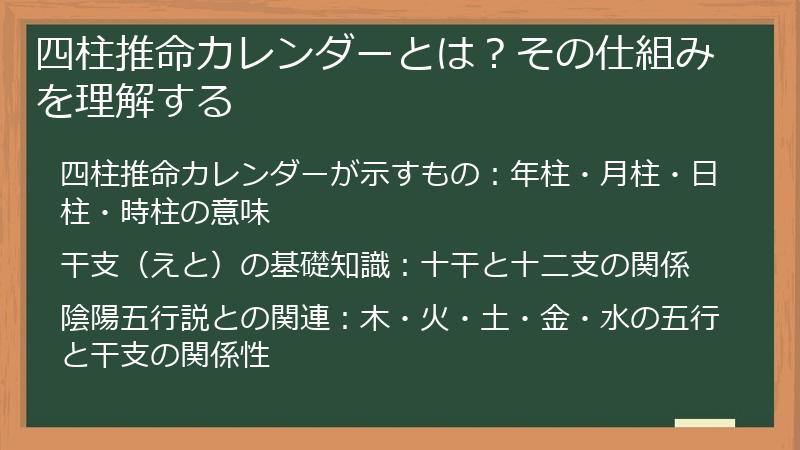 四柱推命カレンダーとは？その仕組みを理解する

四柱推命カレンダーが示すもの：年柱・月柱・日柱・時柱の意味

干支（えと）の基礎知識：十干と十二支の関係

陰陽五行説との関連：木・火・土・金・水の五行と干支の関係性